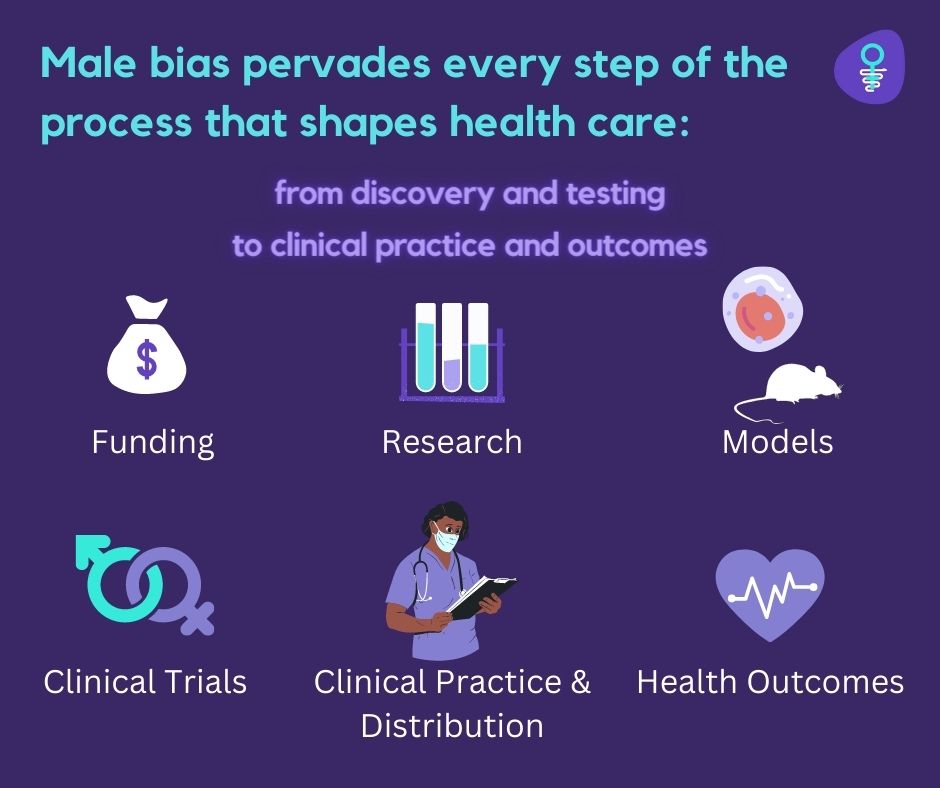 Male bias pervades every step of the process that shapes health care:

from discovery and testing
to clinical practice and outcomes

$

Funding

Research

Models

Clinical Trials

Clinical Practice & Distribution

Health Outcomes